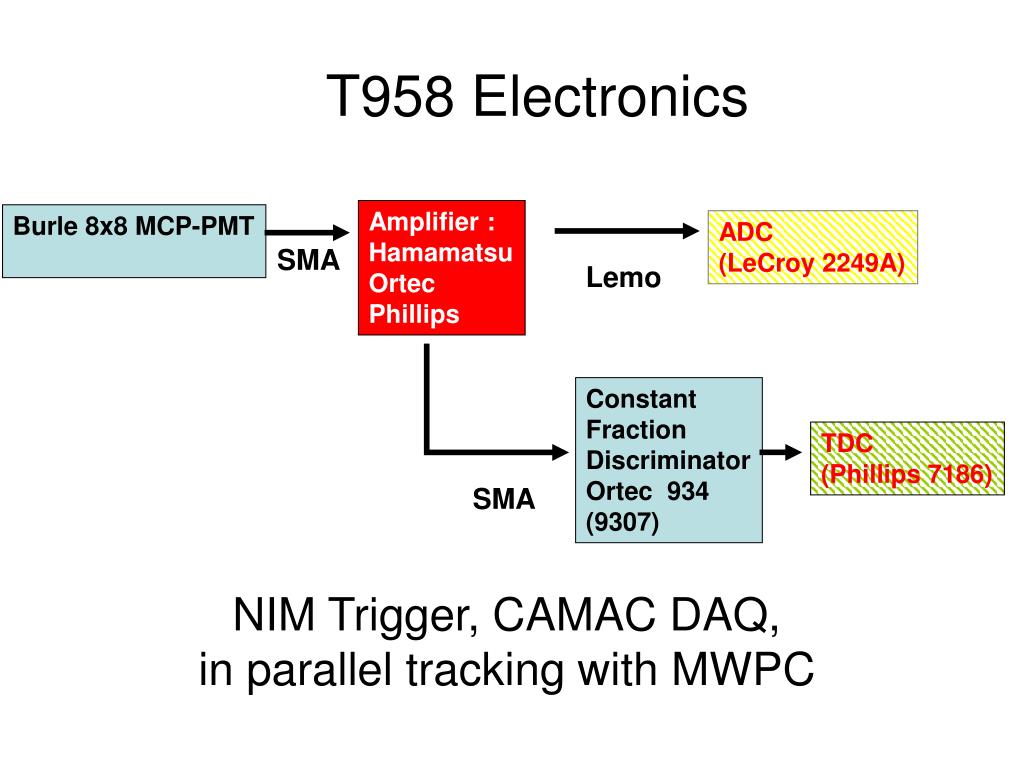 T958 Electronics

Burle 8x8 MCP-PMT

SMA

Amplifier :
Hamamatsu
Ortec
Phillips

Lemo

ADC
(LeCroy 2249A)

SMA

Constant
Fraction
Discriminator
Ortec 934
(9307)

TDC
(Phillips 7186)

NIM Trigger, CAMAC DAQ,
in parallel tracking with MWPC